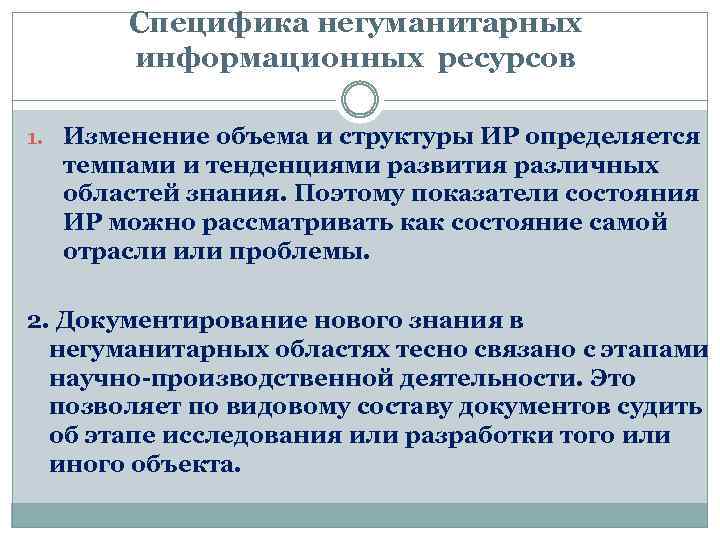 Специфика негуманитарных информационных ресурсов

1. Изменение объема и структуры ИР определяется темпами и тенденциями развития различных областей знания. Поэтому показатели состояния ИР можно рассматривать как состояние самой отрасли или проблемы.

2. Документирование нового знания в негуманитарных областях тесно связано с этапами научно-производственной деятельности. Это позволяет по видовому составу документов судить об этапе исследования или разработки того или иного объекта.